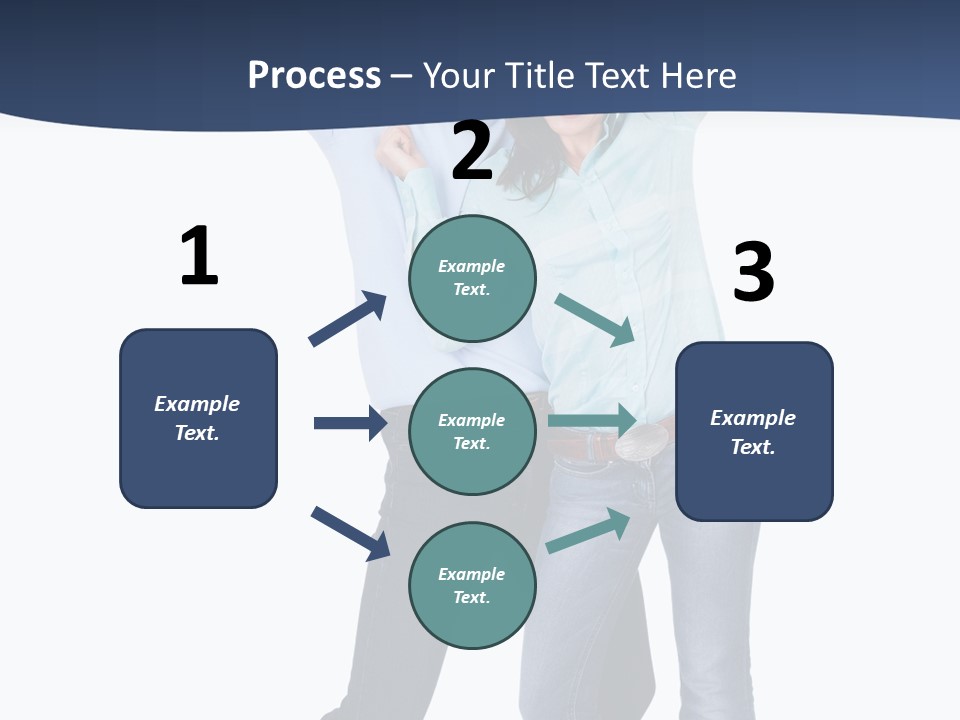 Process – Your Title Text Here

1

Example Text.

2

Example Text.

Example Text.

Example Text.

3

Example Text.